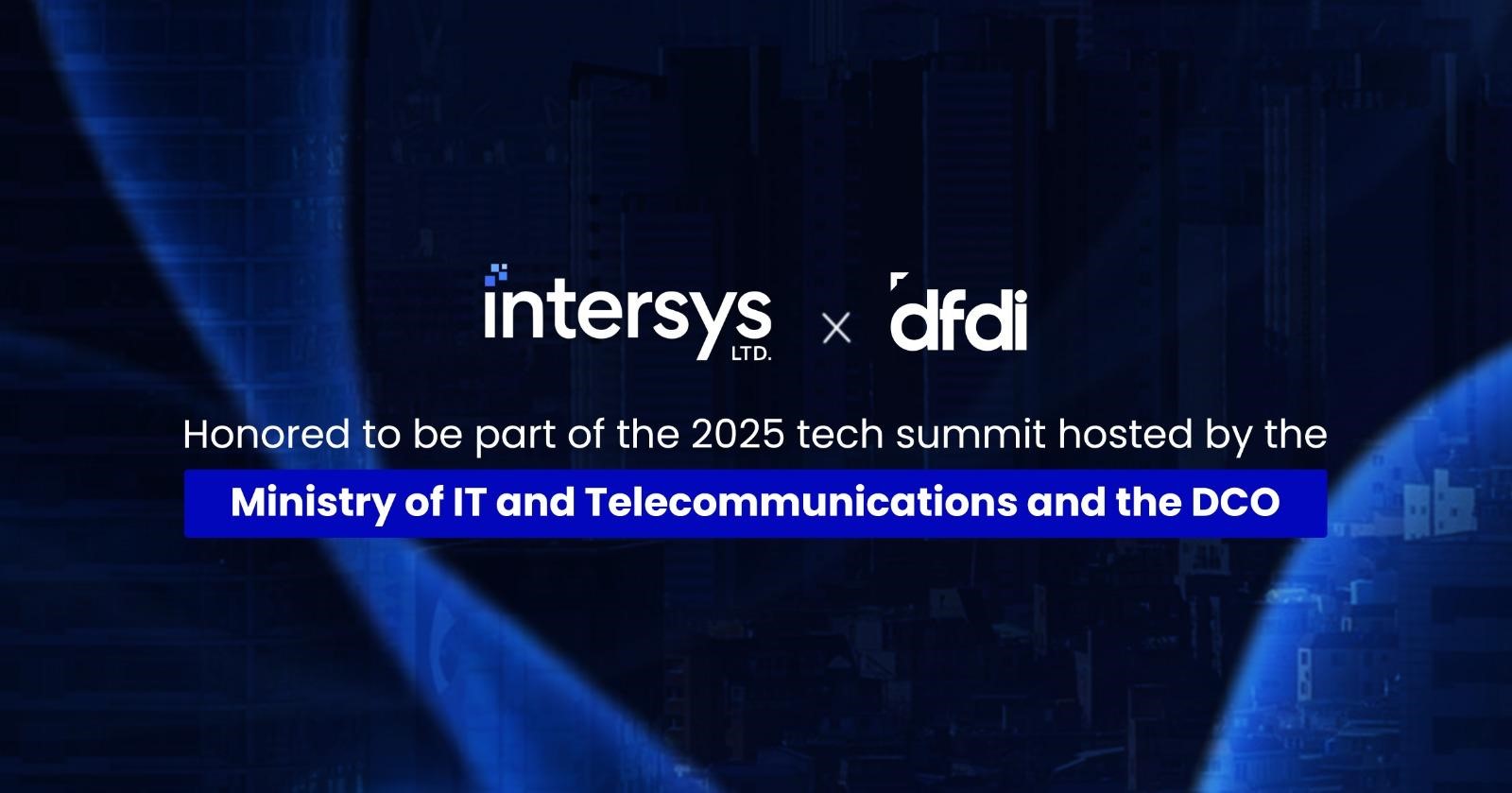 intersys LTD. × dfdi

Honored to be part of the 2025 tech summit hosted by the

Ministry of IT and Telecommunications and the DCO